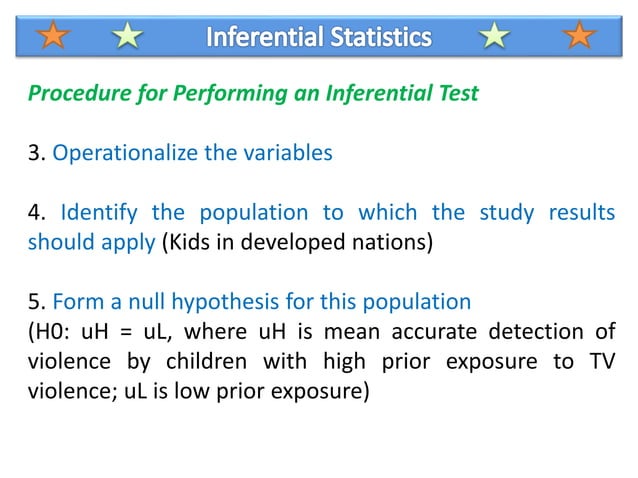 Inferential Statistics

Procedure for Performing an Inferential Test

3. Operationalize the variables

4. Identify the population to which the study results should apply (Kids in developed nations)

5. Form a null hypothesis for this population
(H0: uH = uL, where uH is mean accurate detection of violence by children with high prior exposure to TV violence; uL is low prior exposure)